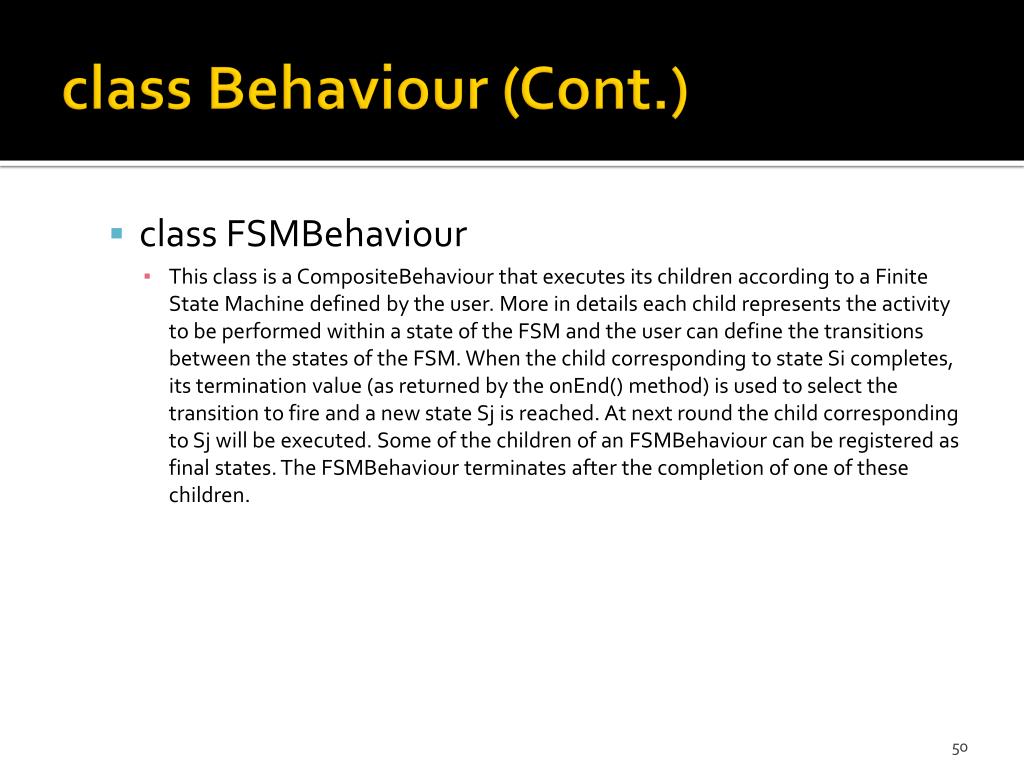 class Behaviour (Cont.)

class FSMBehaviour

This class is a CompositeBehaviour that executes its children according to a Finite State Machine defined by the user. More in details each child represents the activity to be performed within a state of the FSM and the user can define the transitions between the states of the FSM. When the child corresponding to state Si completes, its termination value (as returned by the onEnd() method) is used to select the transition to fire and a new state Sj is reached. At next round the child corresponding to Sj will be executed. Some of the children of an FSMBehaviour can be registered as final states. The FSMBehaviour terminates after the completion of one of these children.

50